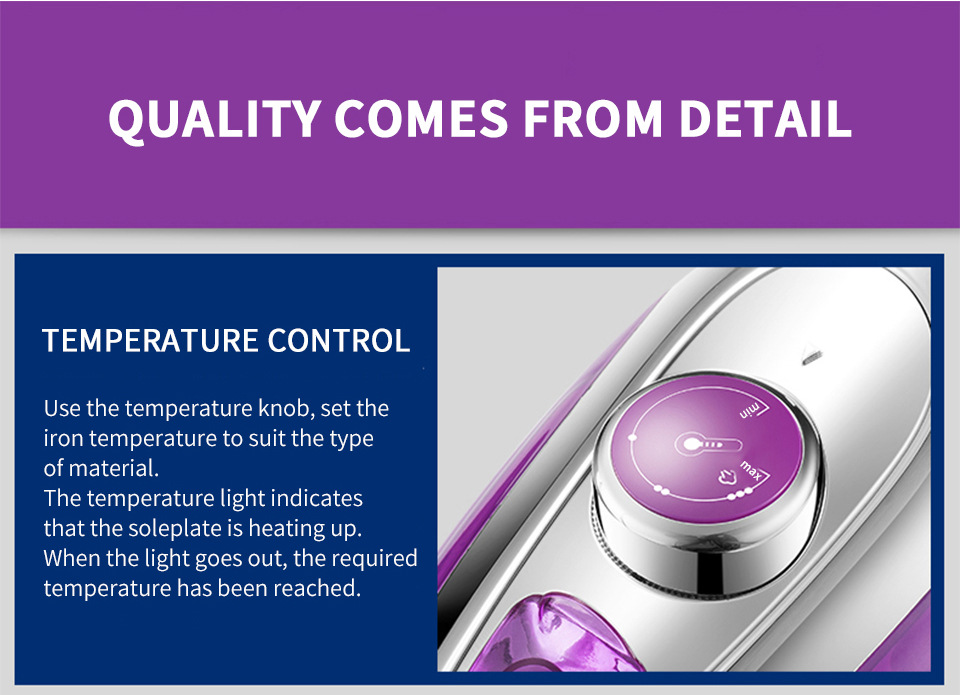 QUALITY COMES FROM DETAIL

TEMPERATURE CONTROL

Use the temperature knob, set the iron temperature to suit the type of material.
The temperature light indicates that the soleplate is heating up.
When the light goes out, the required temperature has been reached.

min

max